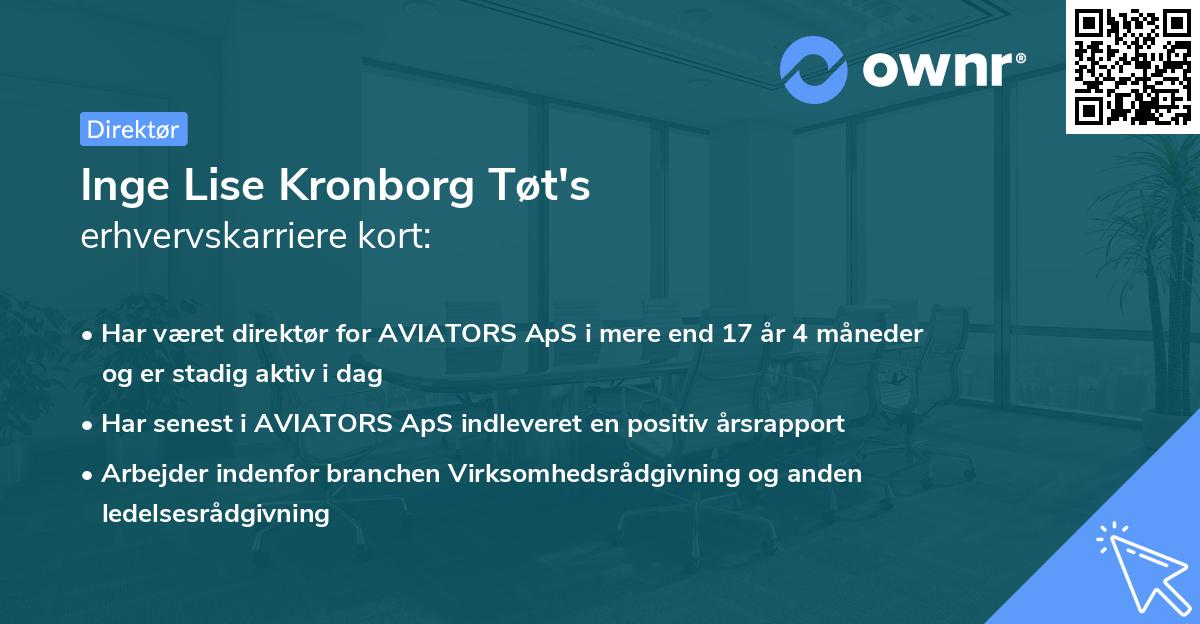 ownr®

Direktør

Inge Lise Kronborg Tøt's
erhvervskarriere kort:

• Har været direktør for AVIATORS ApS i mere end 17 år 4 måneder og er stadig aktiv i dag
• Har senest i AVIATORS ApS indleveret en positiv årsrapport
• Arbejder indenfor branchen Virksomhedsrådgivning og anden ledelsesrådgivning